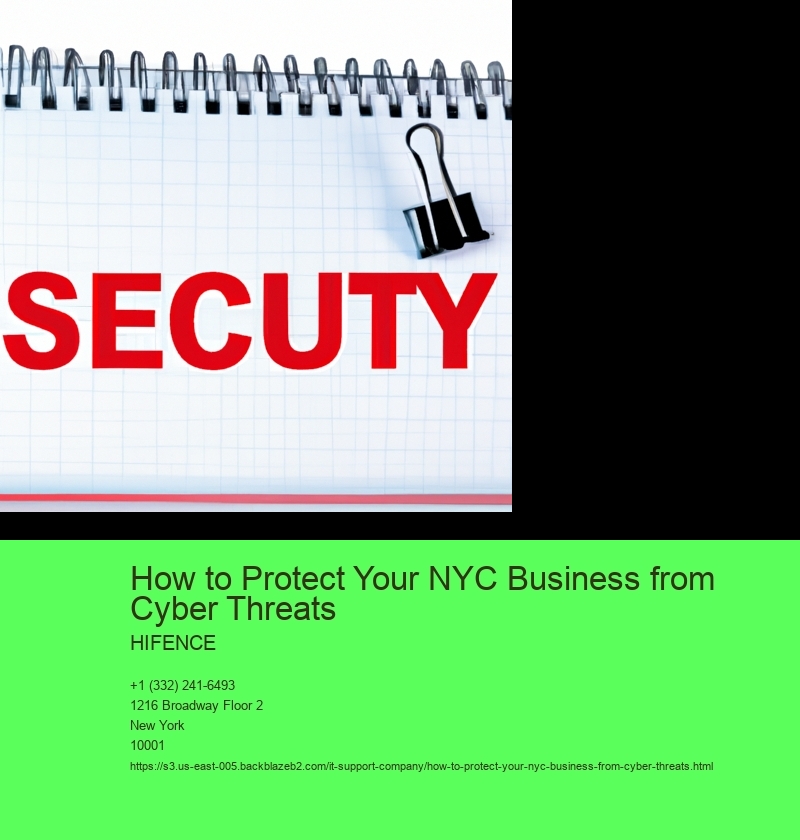 SECUTY

How to Protect Your NYC Business from Cyber Threats

HIFENCE

+1 (332) 241-6493
1216 Broadway Floor 2
New York
10001

https://s3.us-east-005.backblazeb2.com/it-support-company/how-to-protect-your-nyc-business-from-cyber-threats.html